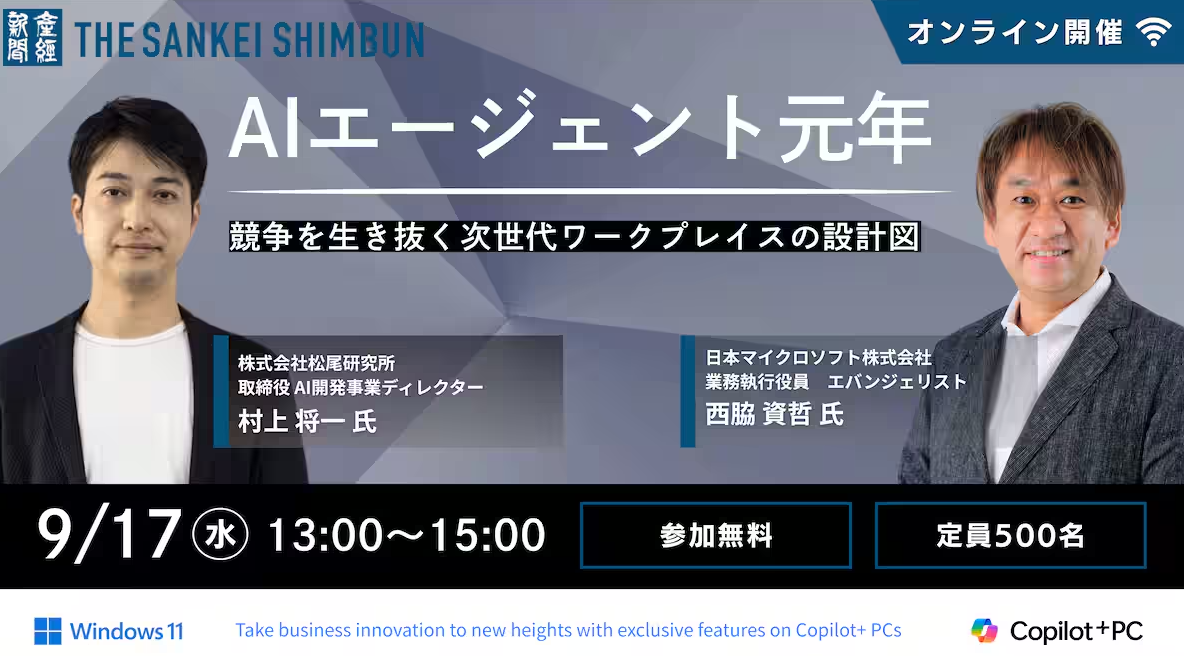 産經新聞 THE SANKEI SHIMBUN

オンライン開催

AIエージェント元年

競争を生き抜く次世代ワークプレイスの設計図

株式会社松尾研究所
取締役 AI開発事業ディレクター
村上 将一 氏

日本マイクロソフト株式会社
業務執行役員　エバンジェリスト
西脇 資哲 氏

9/17 水 13:00〜15:00

参加無料

定員500名

Windows 11

Take business innovation to new heights with exclusive features on Copilot+ PCs

Copilot+PC